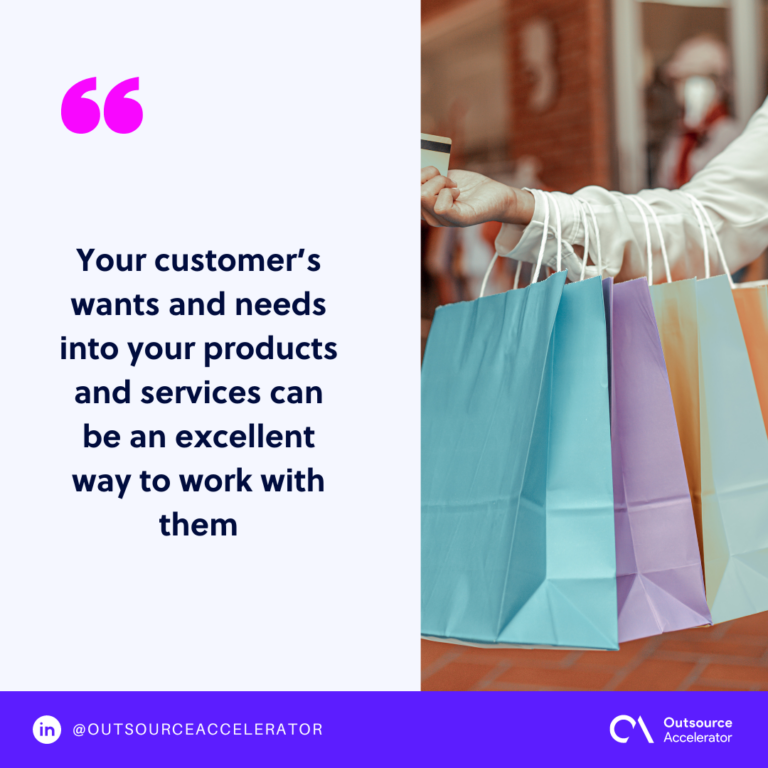 “

Your customer’s wants and needs into your products and services can be an excellent way to work with them

in @OUTSOURCEACCELERATOR

Outsource Accelerator